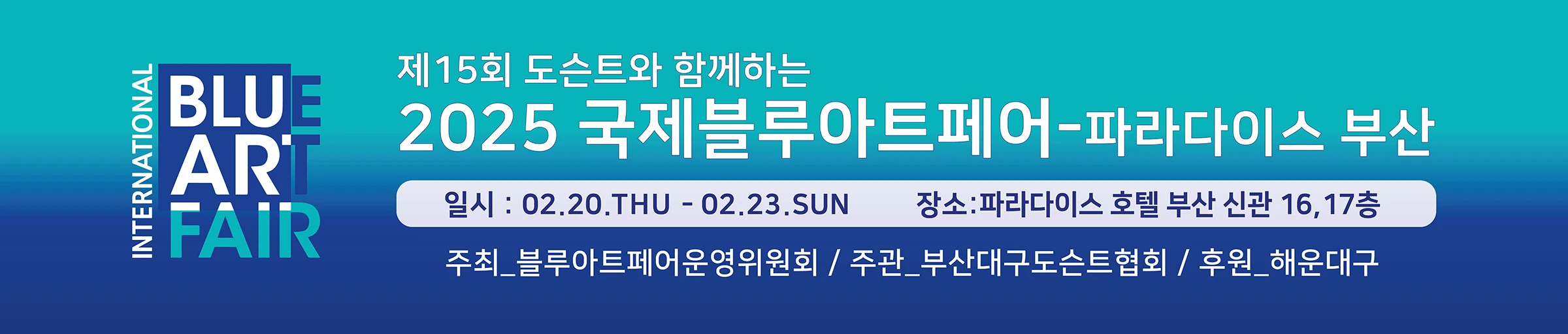 INTERNATIONAL
BLUE
ART
FAIR

제15회 도슨트와 함께하는

2025 국제블루아트페어-파라다이스 부산

일시 : 02.20.THU - 02.23.SUN 장소:파라다이스 호텔 부산 신관 16,17층

주최_블루아트페어운영위원회 / 주관_부산대구도슨트협회 / 후원_해운대구